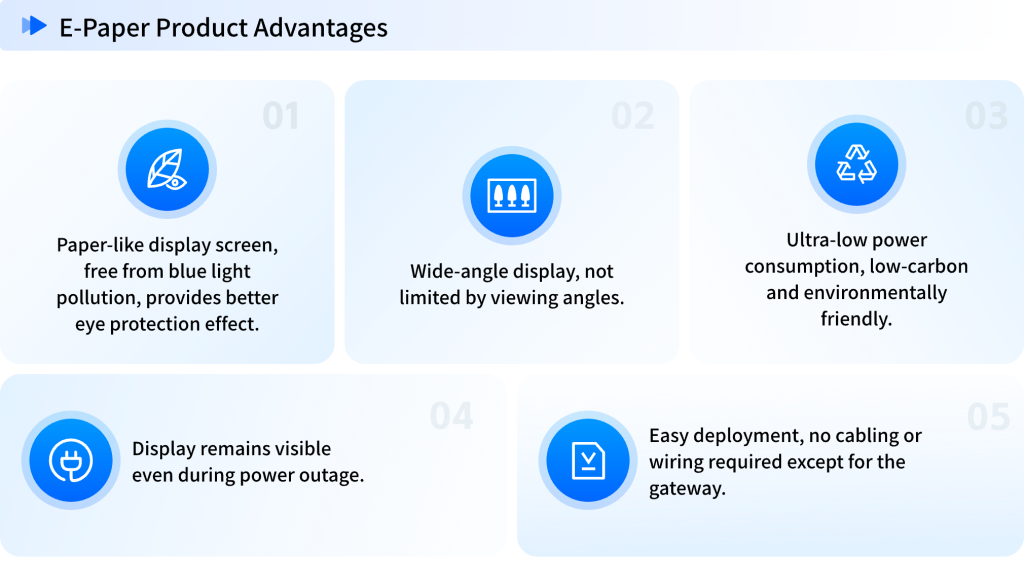 E-Paper Product Advantages

01

Paper-like display screen, free from blue light pollution, provides better eye protection effect.

02

Wide-angle display, not limited by viewing angles.

03

Ultra-low power consumption, low-carbon and environmentally friendly.

04

Display remains visible even during power outage.

05

Easy deployment, no cabling or wiring required except for the gateway.